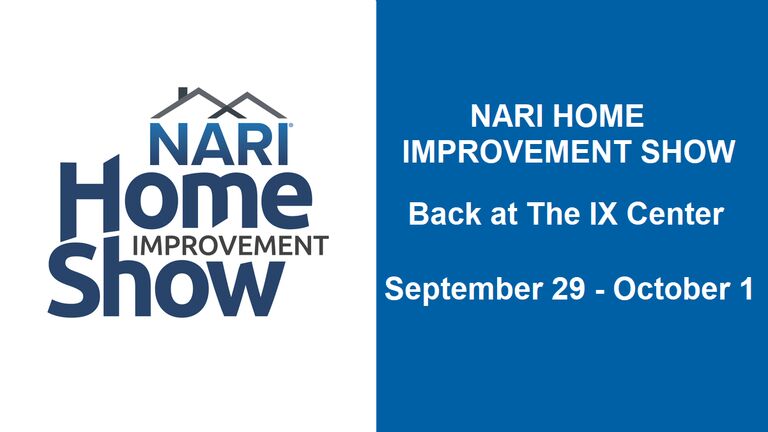 NARI®
Home
IMPROVEMENT
Show

NARI HOME IMPROVEMENT SHOW

Back at The IX Center

September 29 - October 1